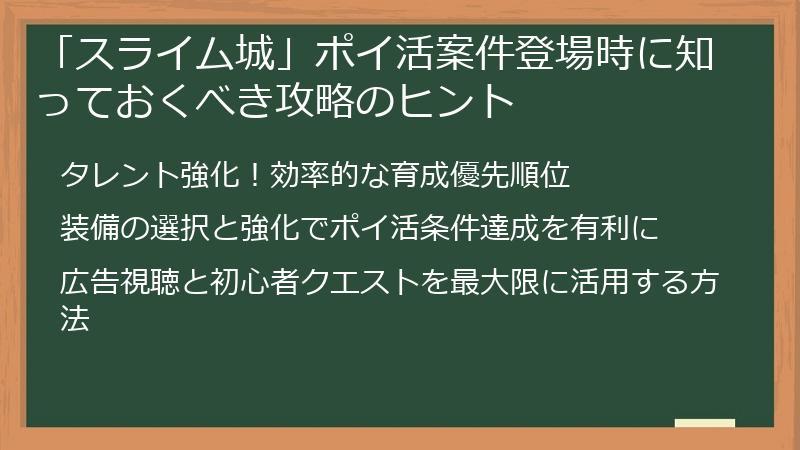 「スライム城」ポイ活案件登場時に知っておくべき攻略のヒント

タレント強化！効率的な育成優先順位

装備の選択と強化でポイ活条件達成を有利に

広告視聴と初心者クエストを最大限に活用する方法